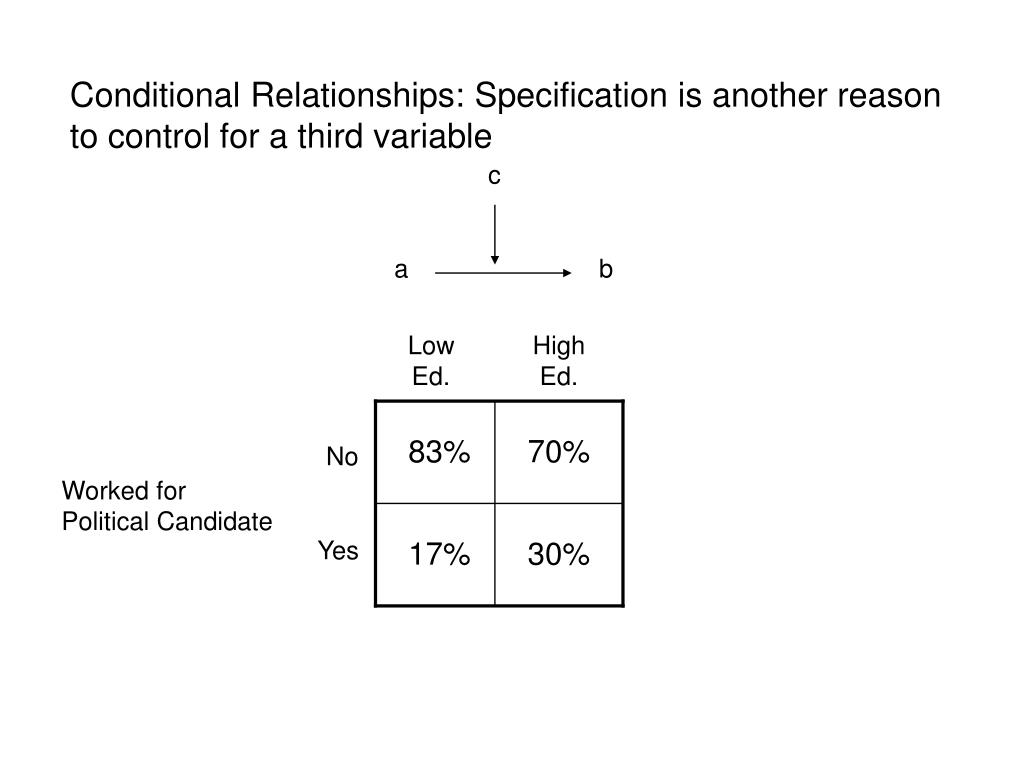 Conditional Relationships: Specification is another reason to control for a third variable

c

a

b

Worked for Political Candidate

| | Low Ed. | High Ed. |
|---|---|---|
| No | 83% | 70% |
| Yes | 17% | 30% |